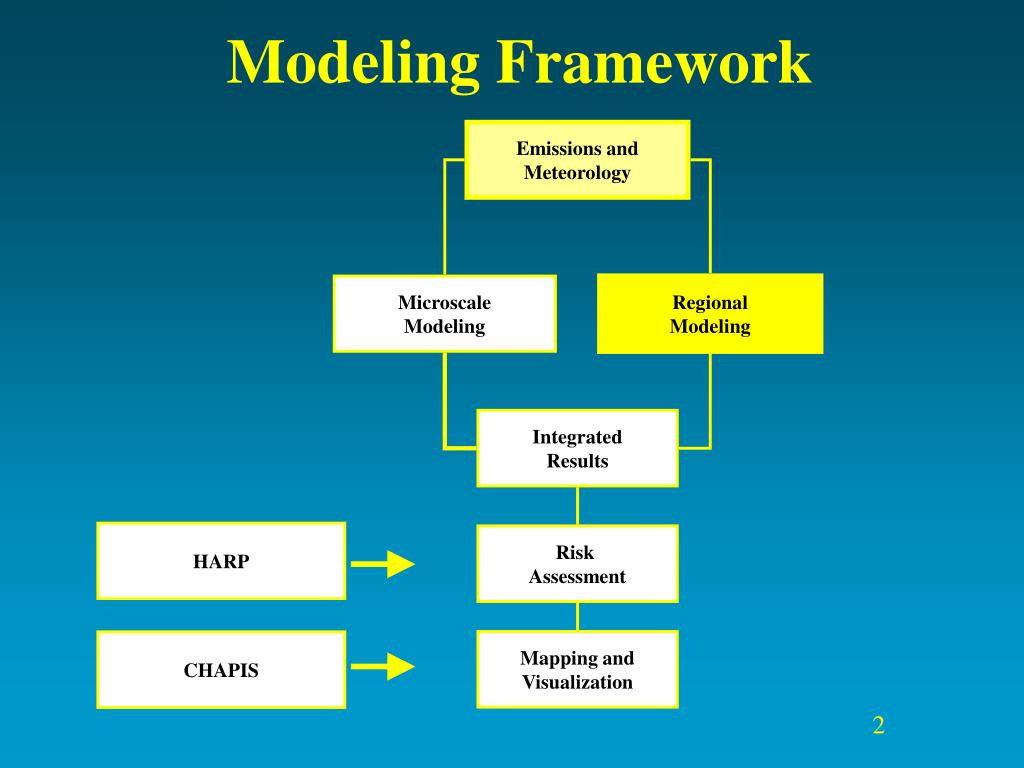 Modeling Framework

Emissions and Meteorology

Microscale Modeling

Regional Modeling

Integrated Results

HARP

Risk Assessment

CHAPIS

Mapping and Visualization

2